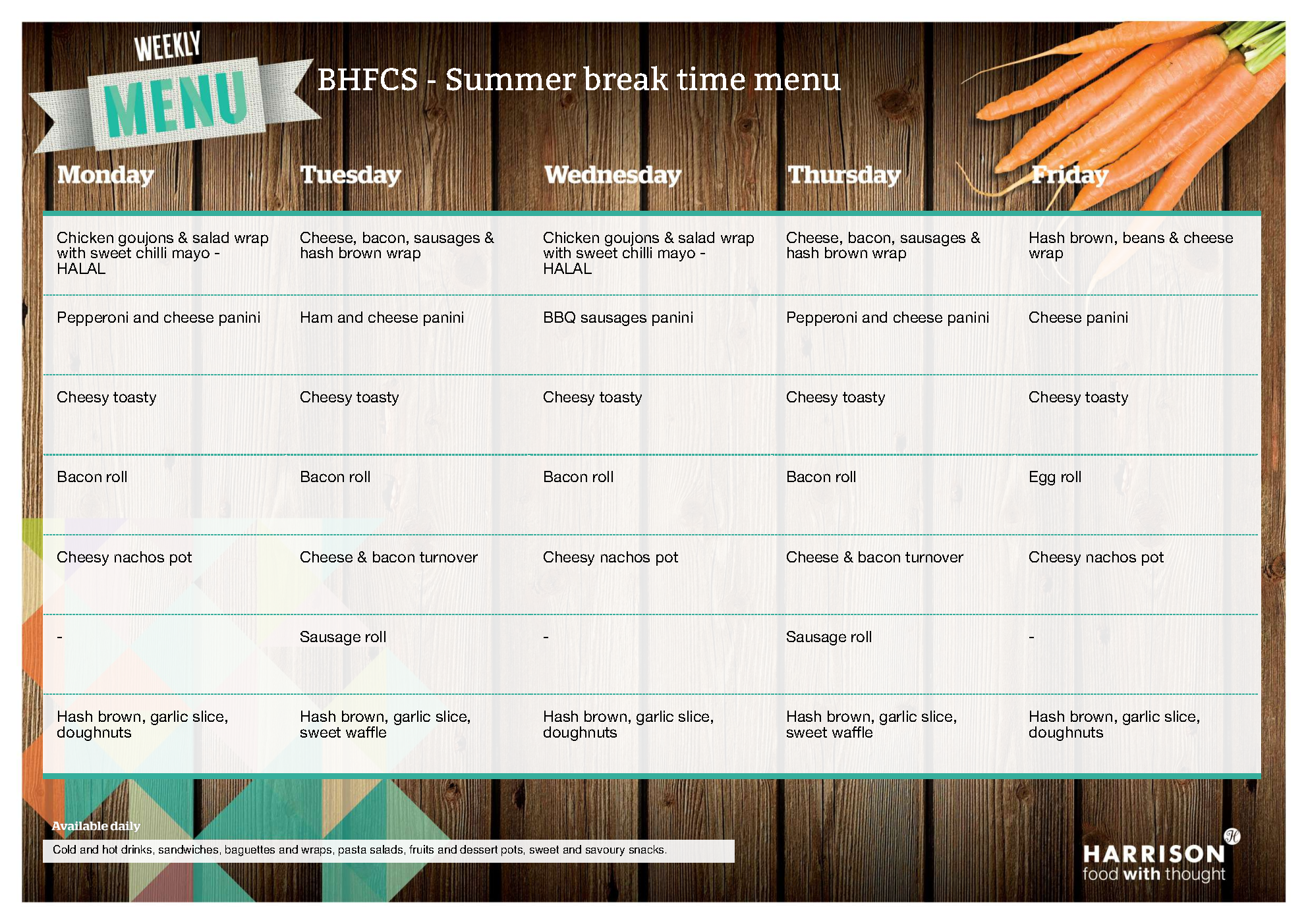 WEEKLY MENU

BHFCS - Summer break time menu

| Monday | Tuesday | Wednesday | Thursday | Friday |
|---|---|---|---|---|
| Chicken goujons & salad wrap with sweet chilli mayo - HALAL | Cheese, bacon, sausages & hash brown wrap | Chicken goujons & salad wrap with sweet chilli mayo - HALAL | Cheese, bacon, sausages & hash brown wrap | Hash brown, beans & cheese wrap |
| Pepperoni and cheese panini | Ham and cheese panini | BBQ sausages panini | Pepperoni and cheese panini | Cheese panini |
| Cheesy toasty | Cheesy toasty | Cheesy toasty | Cheesy toasty | Cheesy toasty |
| Bacon roll | Bacon roll | Bacon roll | Bacon roll | Egg roll |
| Cheesy nachos pot | Cheese & bacon turnover | Cheesy nachos pot | Cheese & bacon turnover | Cheesy nachos pot |
| - | Sausage roll | - | Sausage roll | - |
| Hash brown, garlic slice, doughnuts | Hash brown, garlic slice, sweet waffle | Hash brown, garlic slice, doughnuts | Hash brown, garlic slice, sweet waffle | Hash brown, garlic slice, doughnuts |

Available daily

Cold and hot drinks, sandwiches, baguettes and wraps, pasta salads, fruits and dessert pots, sweet and savoury snacks.

HARRISON
food with thought